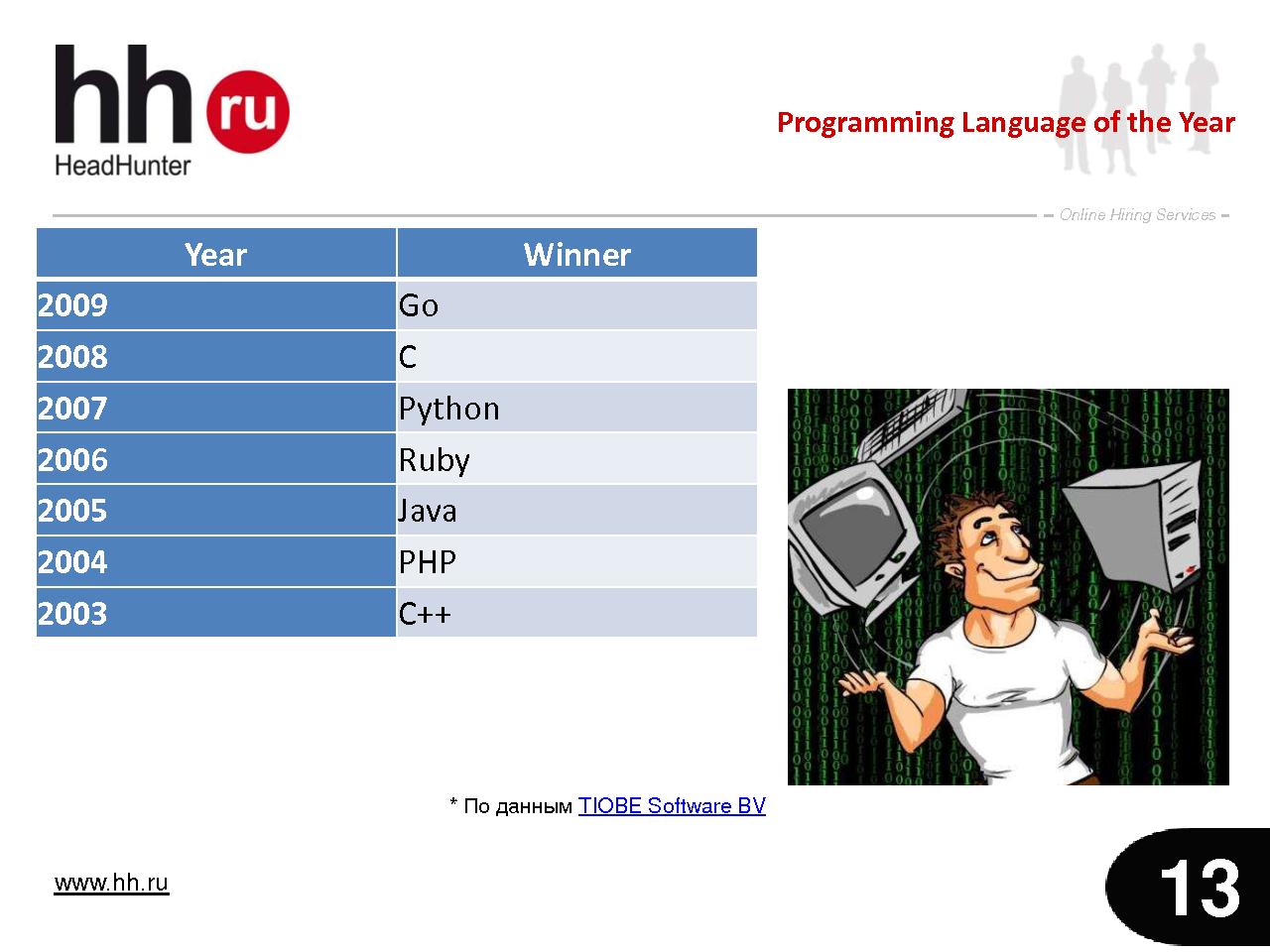 hh ru
HeadHunter

Programming Language of the Year

Online Hiring Services

| Year | Winner |
|---|---|
| 2009 | Go |
| 2008 | C |
| 2007 | Python |
| 2006 | Ruby |
| 2005 | Java |
| 2004 | PHP |
| 2003 | C++ |

* По данным TIOBE Software BV

www.hh.ru

13